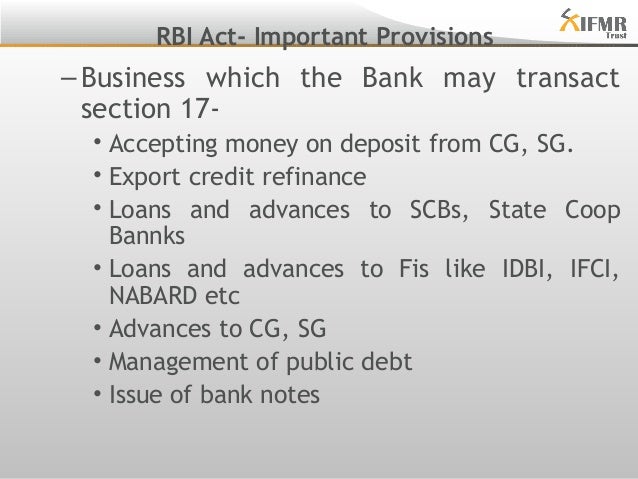 RBI Act- Important Provisions

IFMR Trust

– Business which the Bank may transact section 17-

• Accepting money on deposit from CG, SG.
• Export credit refinance
• Loans and advances to SCBs, State Coop Bannks
• Loans and advances to Fis like IDBI, IFCI, NABARD etc
• Advances to CG, SG
• Management of public debt
• Issue of bank notes